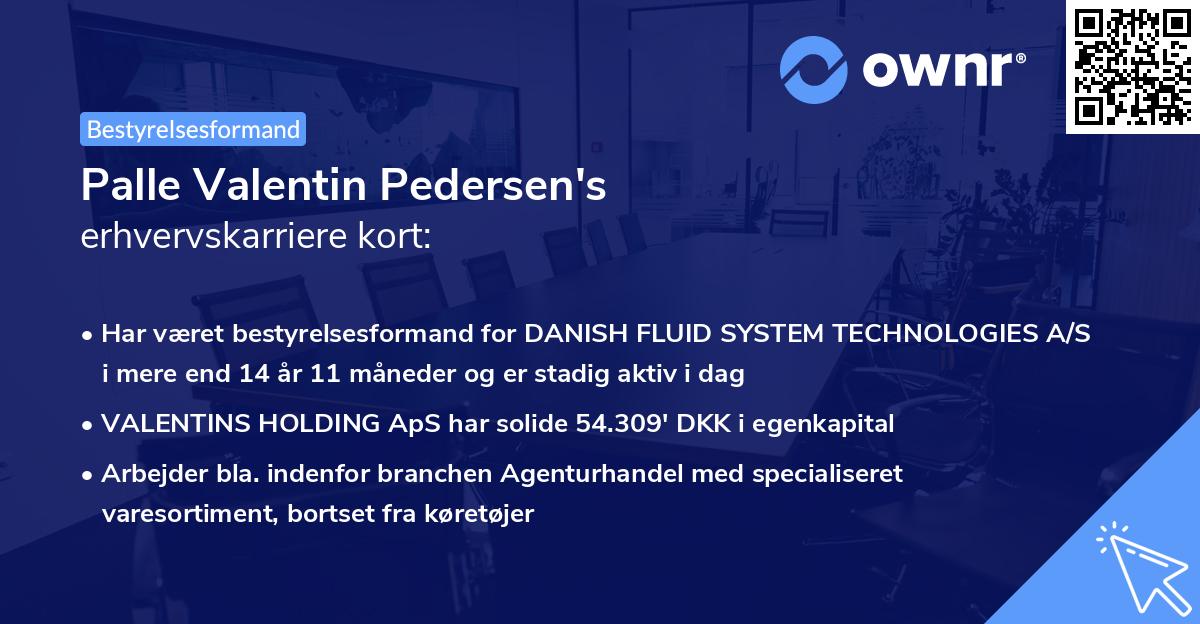 ownr®

Bestyrelsesformand

Palle Valentin Pedersen's
erhvervskarriere kort:

• Har været bestyrelsesformand for DANISH FLUID SYSTEM TECHNOLOGIES A/S i mere end 14 år 11 måneder og er stadig aktiv i dag

• VALENTINS HOLDING ApS har solide 54.309' DKK i egenkapital

• Arbejder bla. indenfor branchen Agenturhandel med specialiseret varesortiment, bortset fra køretøjer